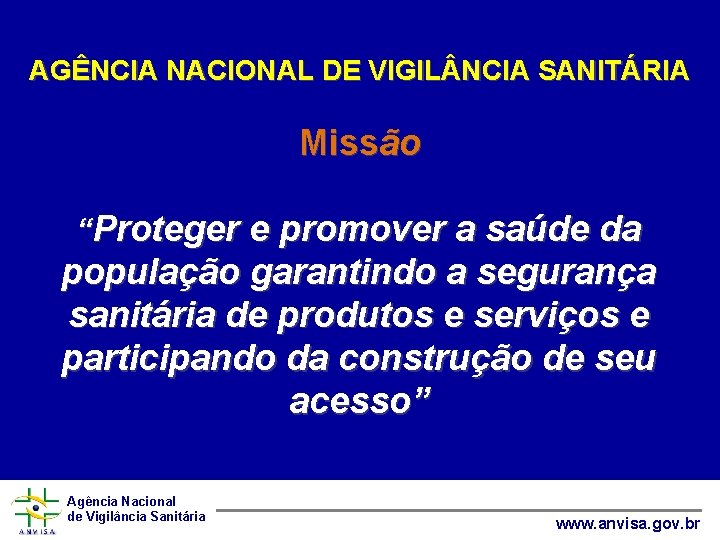 AGÊNCIA NACIONAL DE VIGILÂNCIA SANITÁRIA

Missão

“Proteger e promover a saúde da população garantindo a segurança sanitária de produtos e serviços e participando da construção de seu acesso”

ANVISA
Agência Nacional
de Vigilância Sanitária

www.anvisa.gov.br